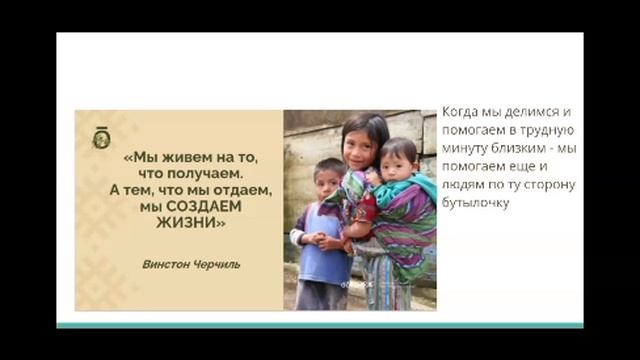 «Мы живем на то, что получаем. А тем, что мы отдаем, мы СОЗДАЕМ ЖИЗНИ»

Винстон Черчиль

Когда мы делимся и помогаем в трудную минуту близким - мы помогаем еще и людям по ту сторону бутылочку